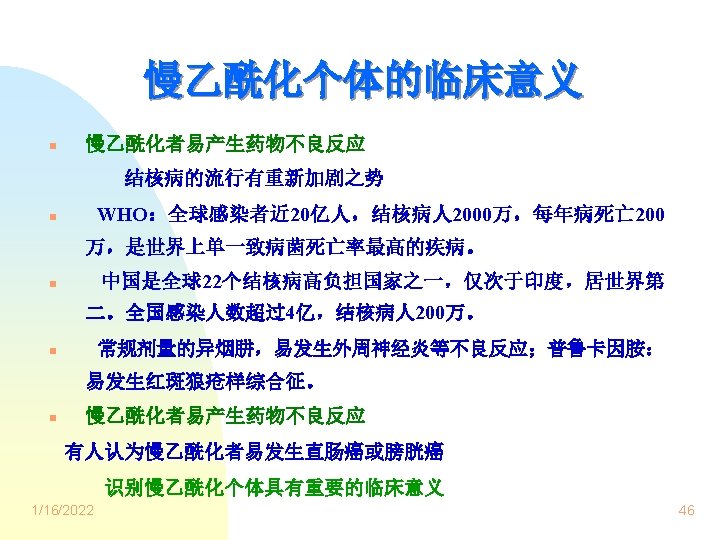 慢乙酰化个体的临床意义

慢乙酰化者易产生药物不良反应

结核病的流行有重新加剧之势

WHO：全球感染者近20亿人，结核病人2000万，每年病死亡200万，是世界上单一致病菌死亡率最高的疾病。

中国是全球22个结核病高负担国家之一，仅次于印度，居世界第二。全国感染人数超过4亿，结核病人200万。

常规剂量的异烟肼，易发生外周神经炎等不良反应；普鲁卡因胺：易发生红斑狼疮样综合征。

慢乙酰化者易产生药物不良反应

有人认为慢乙酰化者易发生直肠癌或膀胱癌

识别慢乙酰化个体具有重要的临床意义

1/16/2022

46